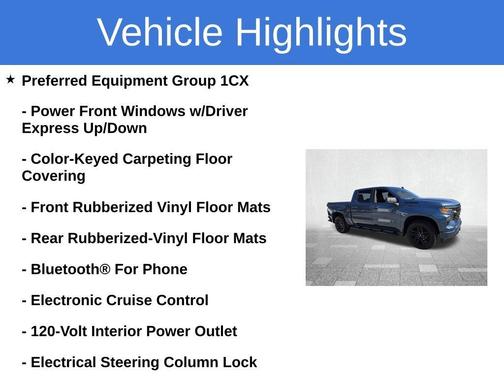 Vehicle Highlights

★ Preferred Equipment Group 1CX

- Power Front Windows w/Driver Express Up/Down

- Color-Keyed Carpeting Floor Covering

- Front Rubberized Vinyl Floor Mats

- Rear Rubberized-Vinyl Floor Mats

- Bluetooth® For Phone

- Electronic Cruise Control

- 120-Volt Interior Power Outlet

- Electrical Steering Column Lock